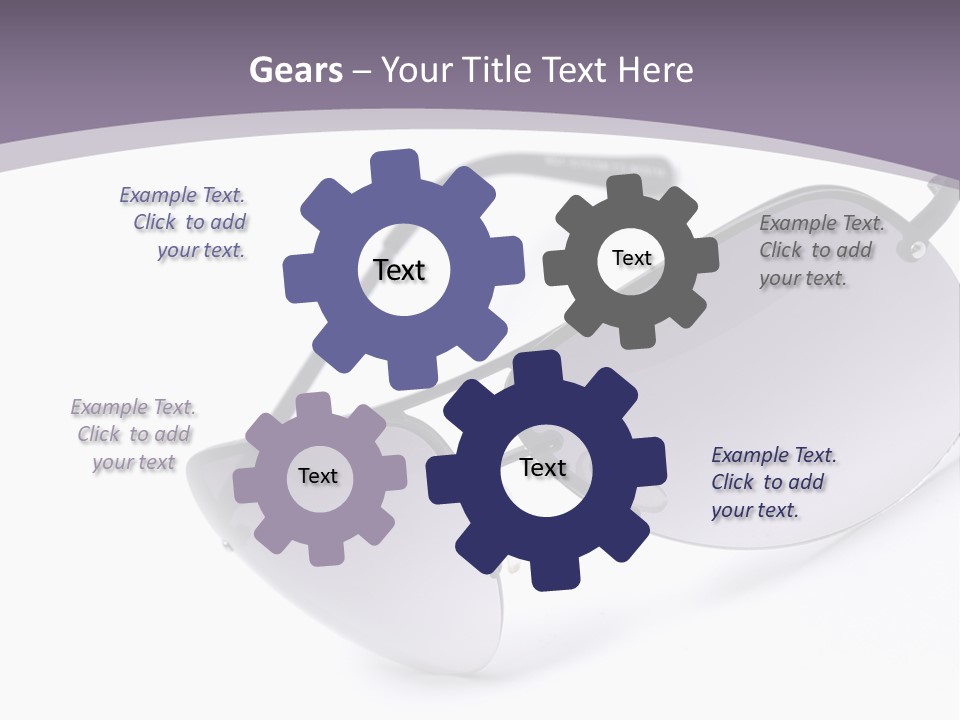 Gears – Your Title Text Here

Example Text. Click to add your text.

Text

Text

Example Text. Click to add your text.

Example Text. Click to add your text

Text

Text

Example Text. Click to add your text.